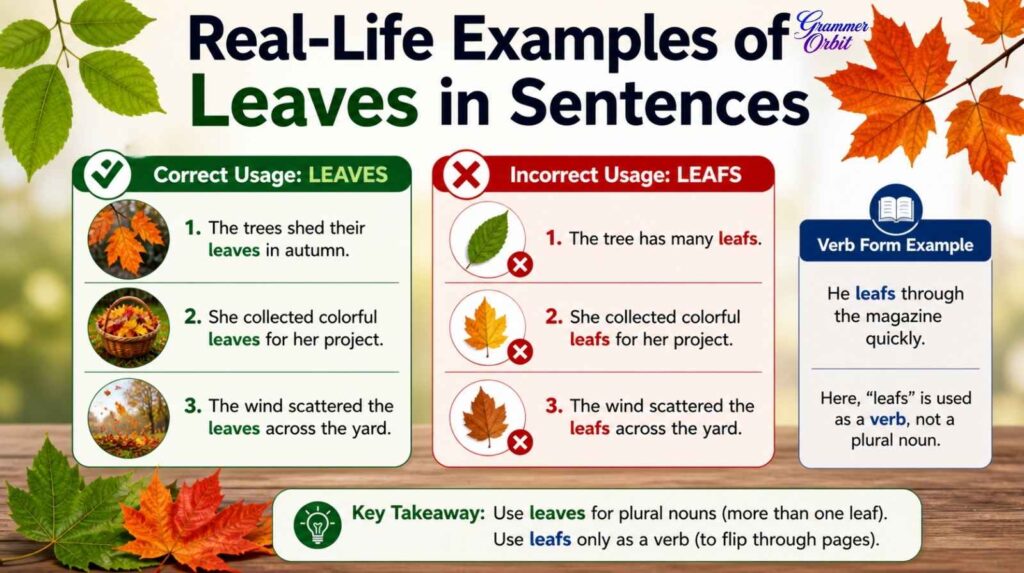 Real-Life Examples of Leaves in Sentences

Grammer Orbit

Correct Usage: LEAVES

1. The trees shed their leaves in autumn.

2. She collected colorful leaves for her project.

3. The wind scattered the leaves across the yard.

Incorrect Usage: LEAFS

1. The tree has many leafs.

2. She collected colorful leafs for her project.

3. The wind scattered the leafs across the yard.

Verb Form Example

He leafs through the magazine quickly.

Here, "leafs" is used as a verb, not a plural noun.

Key Takeaway: Use leaves for plural nouns (more than one leaf).
Use leafs only as a verb (to flip through pages).